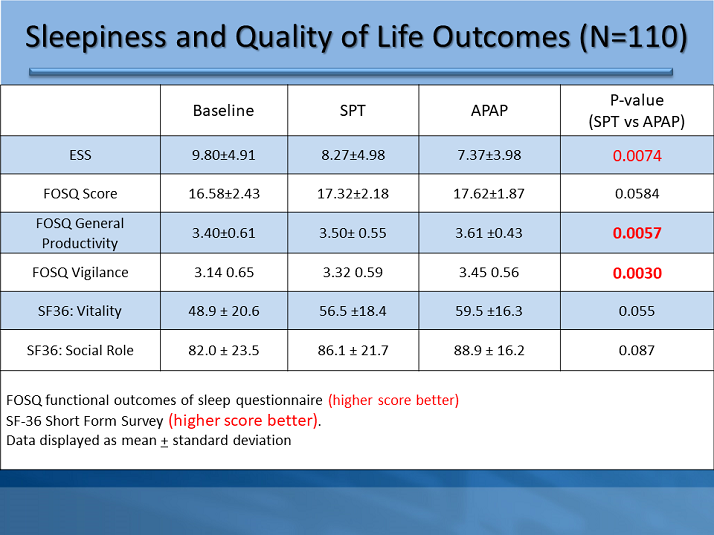 Sleepiness and Quality of Life Outcomes (N=110)

| | Baseline | SPT | APAP | P-value (SPT vs APAP) |
|---|---|---|---|---|
| ESS | 9.80±4.91 | 8.27±4.98 | 7.37±3.98 | 0.0074 |
| FOSQ Score | 16.58±2.43 | 17.32±2.18 | 17.62±1.87 | 0.0584 |
| FOSQ General Productivity | 3.40±0.61 | 3.50± 0.55 | 3.61 ±0.43 | 0.0057 |
| FOSQ Vigilance | 3.14 0.65 | 3.32 0.59 | 3.45 0.56 | 0.0030 |
| SF36: Vitality | 48.9 ± 20.6 | 56.5 ±18.4 | 59.5 ±16.3 | 0.055 |
| SF36: Social Role | 82.0 ± 23.5 | 86.1 ± 21.7 | 88.9 ± 16.2 | 0.087 |

FOSQ functional outcomes of sleep questionnaire (higher score better)
SF-36 Short Form Survey (higher score better).
Data displayed as mean ± standard deviation